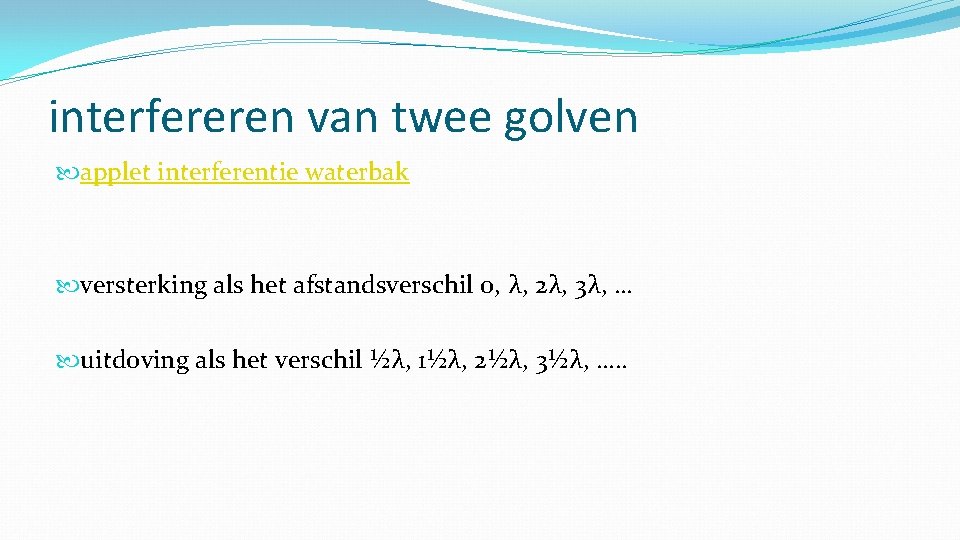 interfereren van twee golven

applet interferentie waterbak

versterking als het afstandsverschil 0, λ, 2λ, 3λ, …

uitdoving als het verschil ½λ, 1½λ, 2½λ, 3½λ, …..